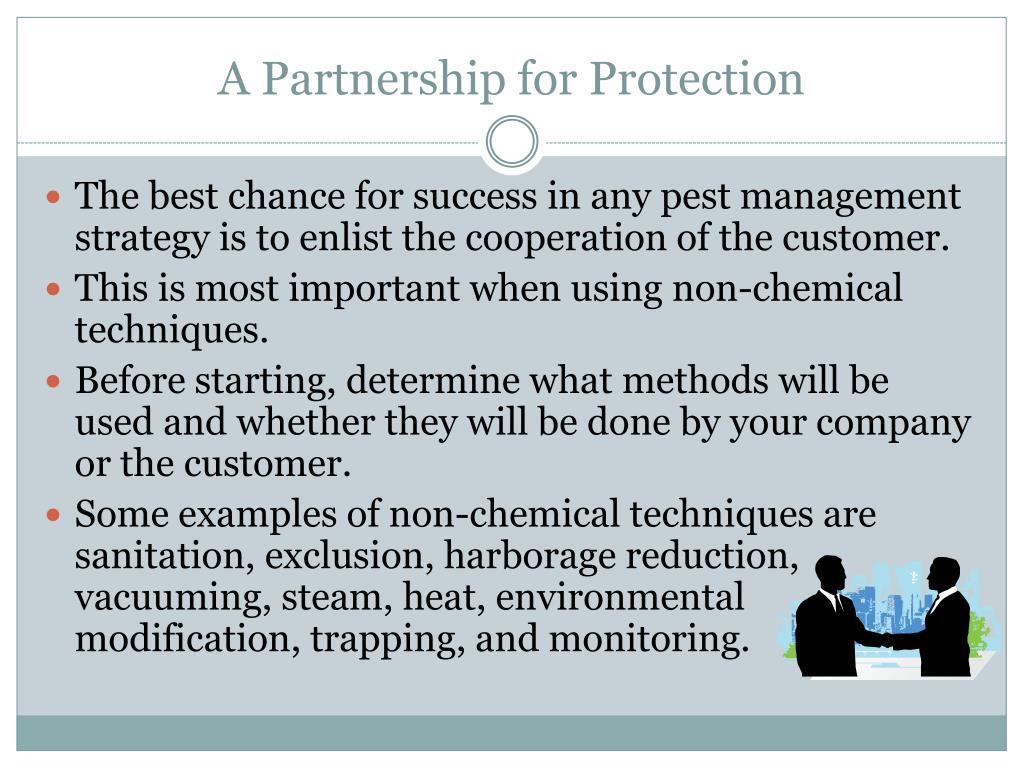 A Partnership for Protection

- The best chance for success in any pest management strategy is to enlist the cooperation of the customer.
- This is most important when using non-chemical techniques.
- Before starting, determine what methods will be used and whether they will be done by your company or the customer.
- Some examples of non-chemical techniques are sanitation, exclusion, harborage reduction, vacuuming, steam, heat, environmental modification, trapping, and monitoring.